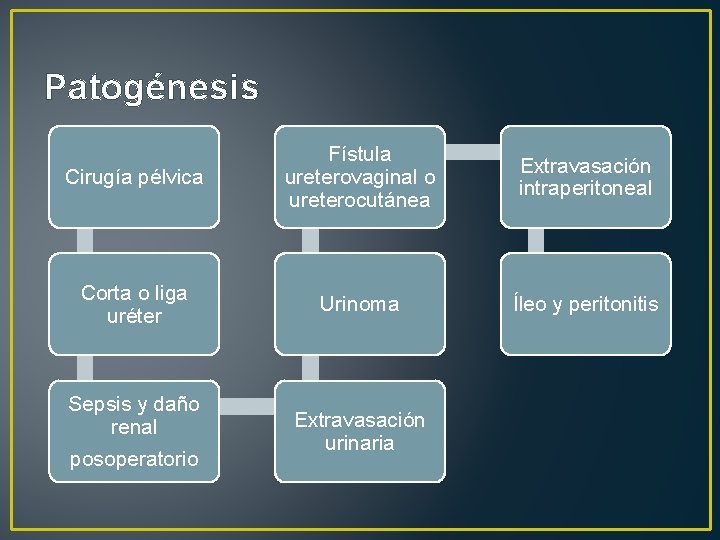 Patogénesis

Cirugía pélvica

Corta o liga uréter

Sepsis y daño renal

posoperatorio

Extravasación urinaria

Urinoma

Fístula ureterovaginal o ureterocutánea

Extravasación intraperitoneal

Íleo y peritonitis